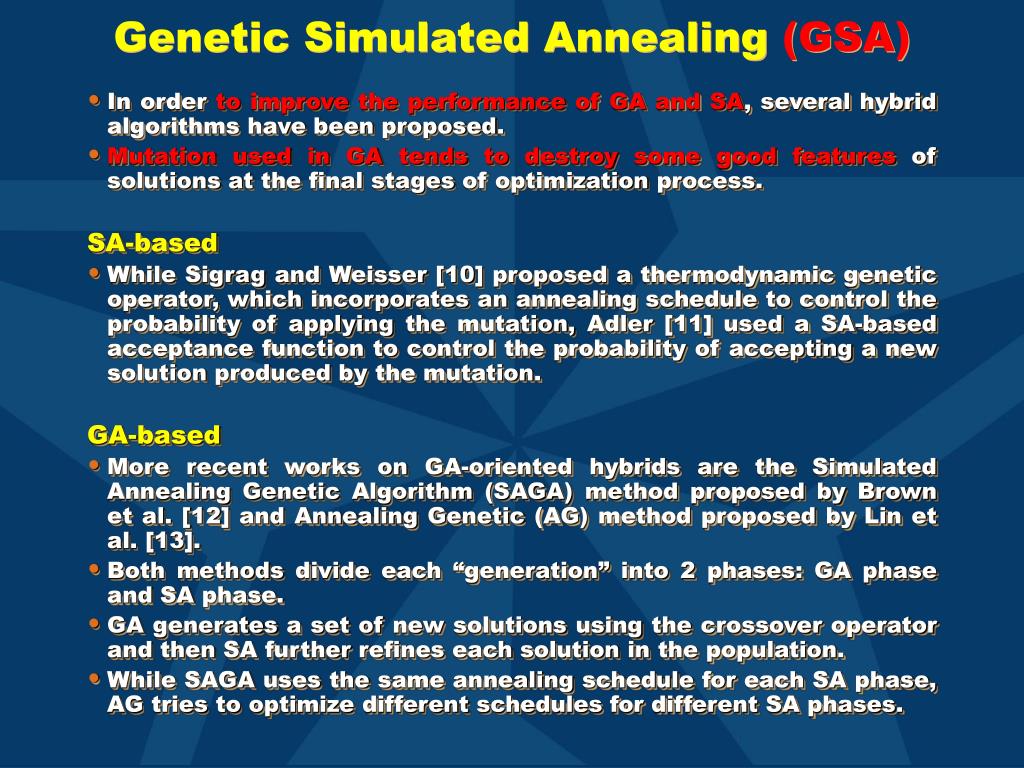 Genetic Simulated Annealing (GSA)

• In order to improve the performance of GA and SA, several hybrid algorithms have been proposed.
• Mutation used in GA tends to destroy some good features of solutions at the final stages of optimization process.

SA-based
• While Sigrag and Weisser [10] proposed a thermodynamic genetic operator, which incorporates an annealing schedule to control the probability of applying the mutation, Adler [11] used a SA-based acceptance function to control the probability of accepting a new solution produced by the mutation.

GA-based
• More recent works on GA-oriented hybrids are the Simulated Annealing Genetic Algorithm (SAGA) method proposed by Brown et al. [12] and Annealing Genetic (AG) method proposed by Lin et al. [13].
• Both methods divide each “generation” into 2 phases: GA phase and SA phase.
• GA generates a set of new solutions using the crossover operator and then SA further refines each solution in the population.
• While SAGA uses the same annealing schedule for each SA phase, AG tries to optimize different schedules for different SA phases.